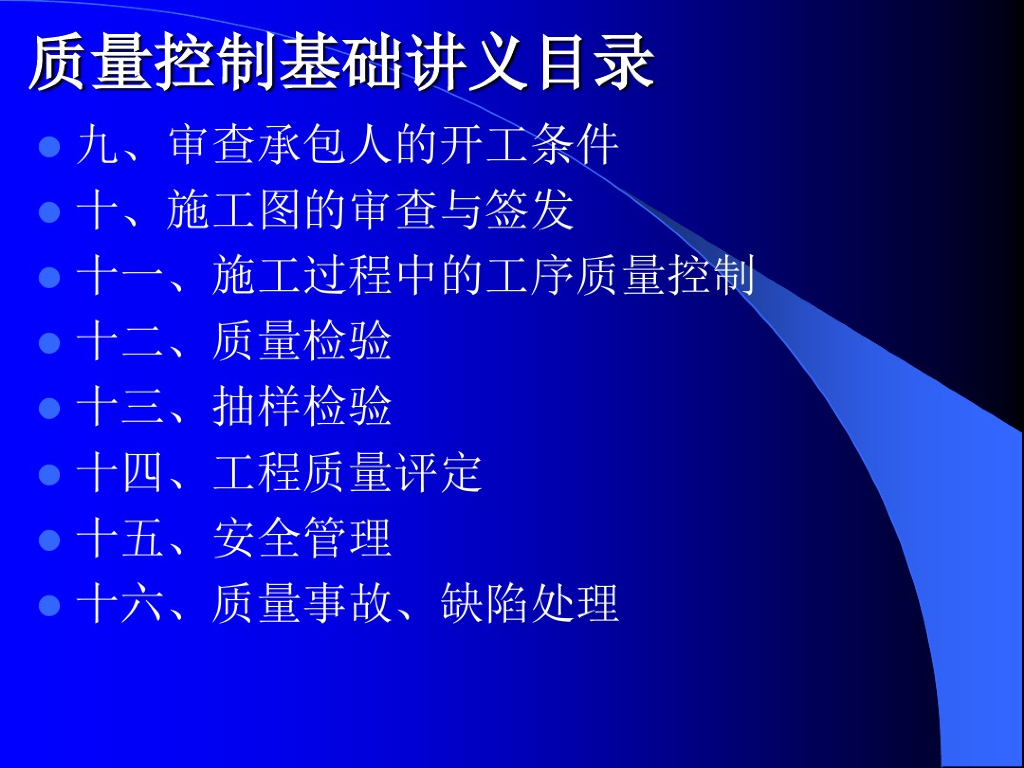 质量控制基础讲义目录

- 九、审查承包人的开工条件
- 十、施工图的审查与签发
- 十一、施工过程中的工序质量控制
- 十二、质量检验
- 十三、抽样检验
- 十四、工程质量评定
- 十五、安全管理
- 十六、质量事故、缺陷处理